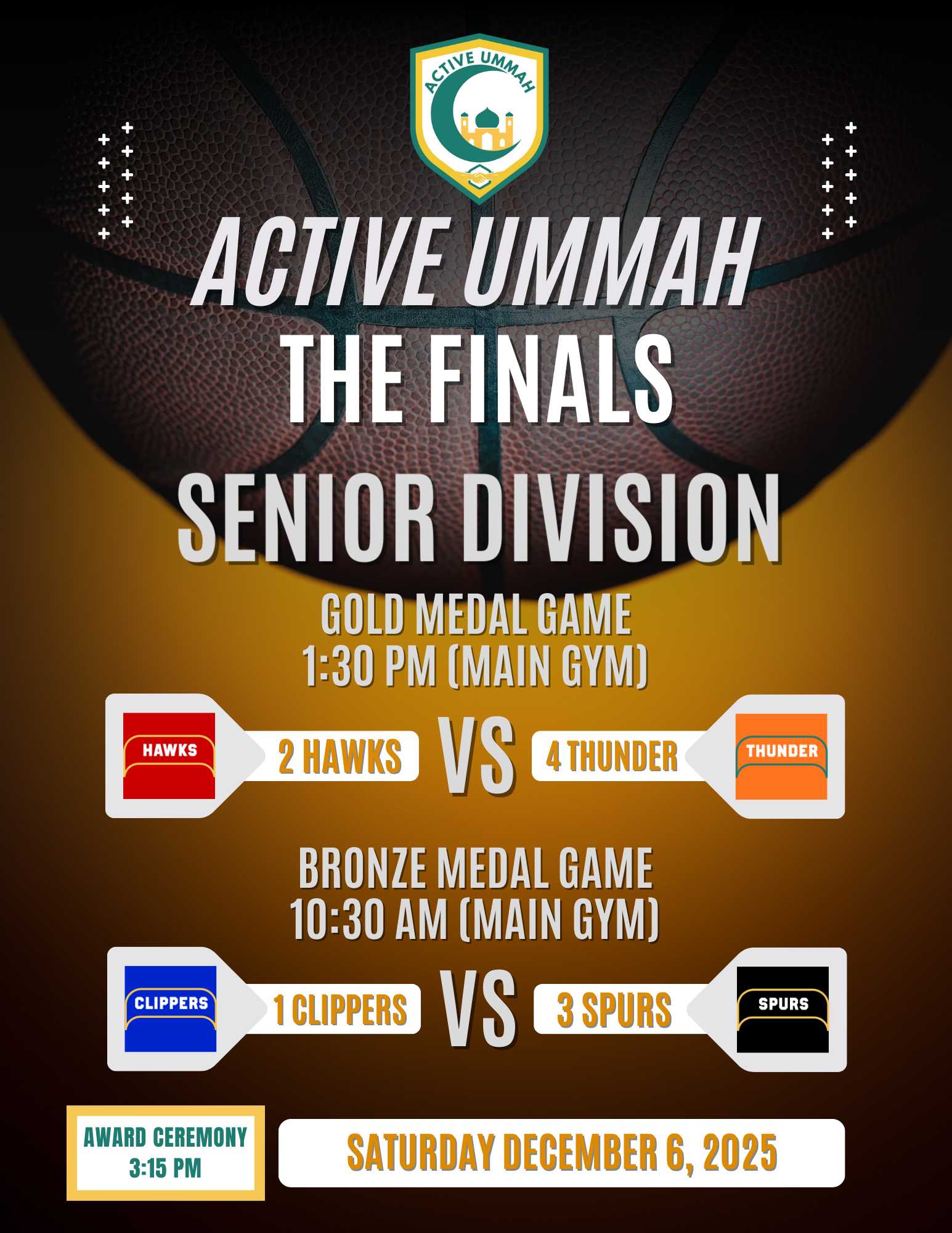 ACTIVE UMMAH

ACTIVE UMMAH
THE FINALS

SENIOR DIVISION

GOLD MEDAL GAME
1:30 PM (MAIN GYM)

HAWKS 2 HAWKS VS 4 THUNDER THUNDER

BRONZE MEDAL GAME
10:30 AM (MAIN GYM)

CLIPPERS 1 CLIPPERS VS 3 SPURS SPURS

AWARD CEREMONY
3:15 PM

SATURDAY DECEMBER 6, 2025